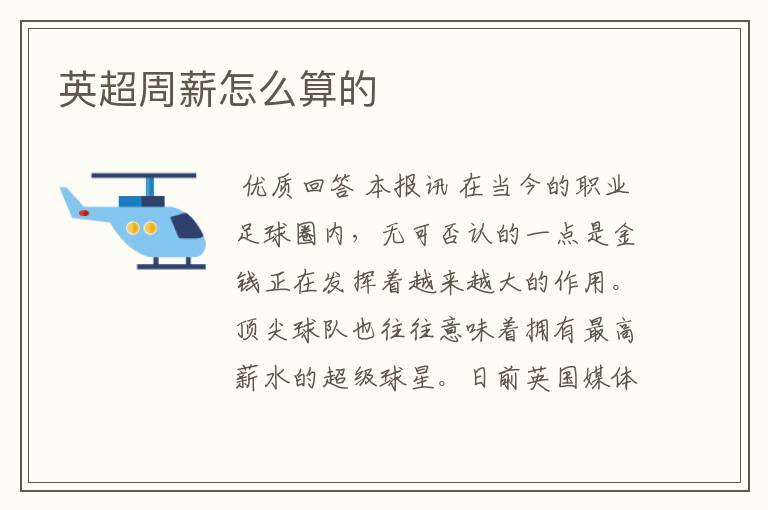 英超周薪怎么算的

优质回答 本报讯 在当今的职业足球圈内，无可否认的一点是金钱正在发挥着越来越大的作用。顶尖球队也往往意味着拥有最高薪水的超级球星。日前英国媒体